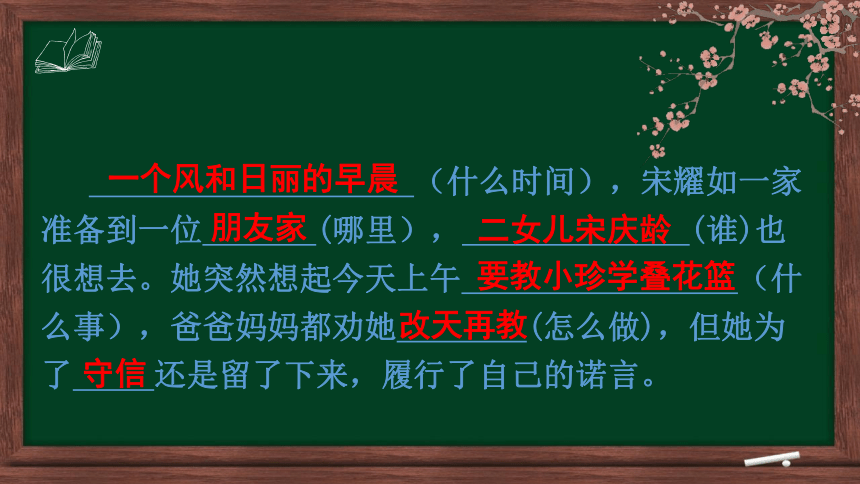 一个风和日丽的早晨（什么时间），宋耀如一家准备到一位朋友家(哪里），二女儿宋庆龄(谁)也很想去。她突然想起今天上午要教小珍学叠花篮（什么事），爸爸妈妈都劝她改天再教(怎么做)，但她为了守信还是留了下来，履行了自己的诺言。